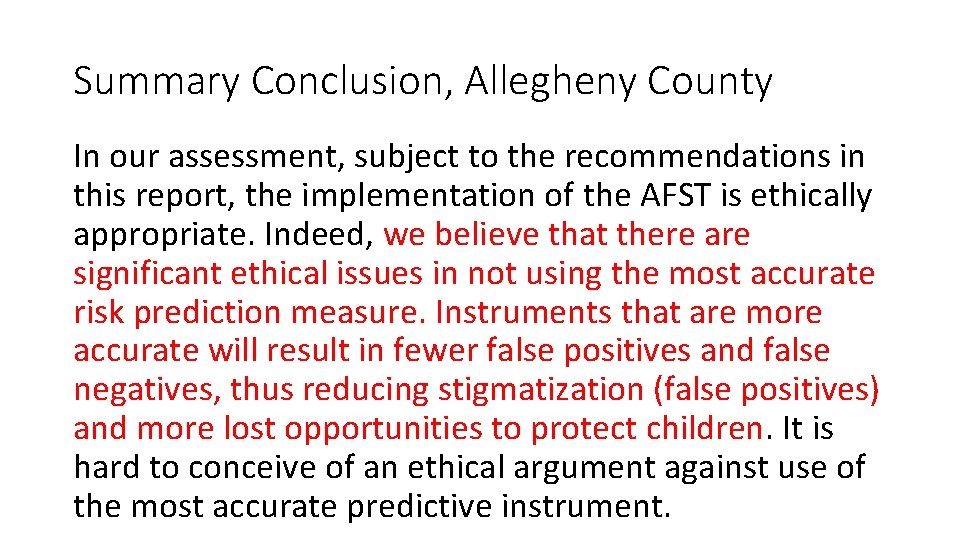 Summary Conclusion, Allegheny County

In our assessment, subject to the recommendations in this report, the implementation of the AFST is ethically appropriate. Indeed, we believe that there are significant ethical issues in not using the most accurate risk prediction measure. Instruments that are more accurate will result in fewer false positives and false negatives, thus reducing stigmatization (false positives) and more lost opportunities to protect children. It is hard to conceive of an ethical argument against use of the most accurate predictive instrument.